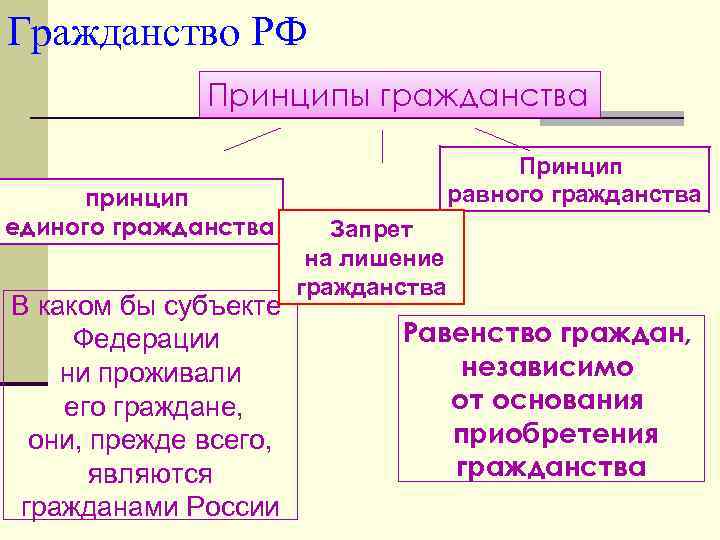 Гражданство РФ

Принципы гражданства

принцип единого гражданства

Запрет на лишение гражданства

Принцип равного гражданства

В каком бы субъекте Федерации ни проживали его граждане, они, прежде всего, являются гражданами России

Равенство граждан, независимо от основания приобретения гражданства